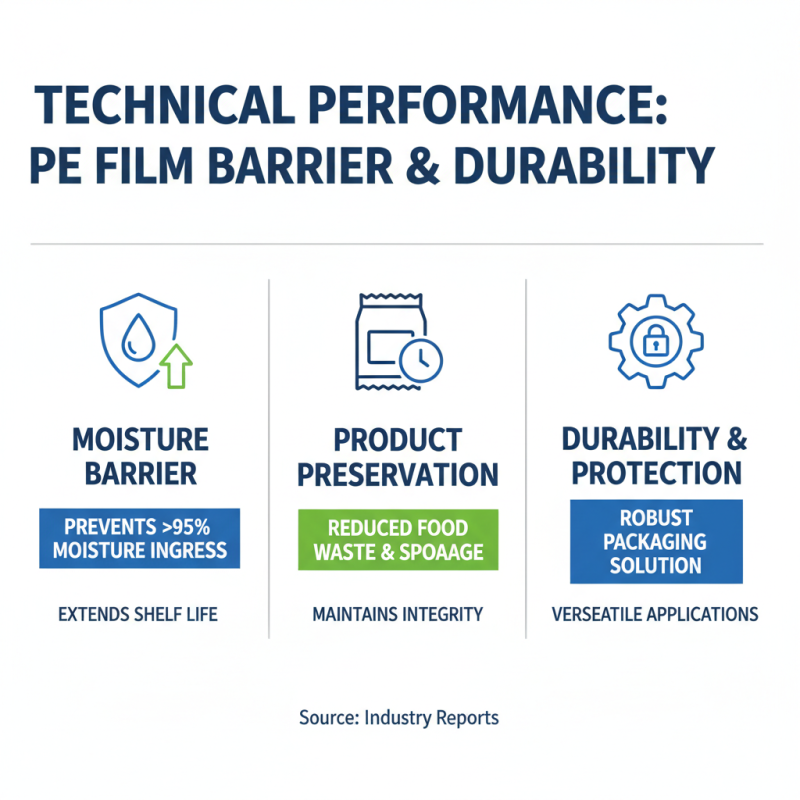 TECHNICAL PERFORMANCE: PE FILM BARRIER & DURABILITY

MOISTURE BARRIER

PREVENTS >95% MOISTURE INGRESS

EXTENDS SHELF LIFE

PRODUCT PRESERVATION

REDUCED FOOD WASTE & SPOAAGE

MAINTAINS INTEGRITY

DURABILITY & PROTECTION

ROBUST PACKAGING SOLUTION

VERSEATILE APPLICATIONS

Source: Industry Reports